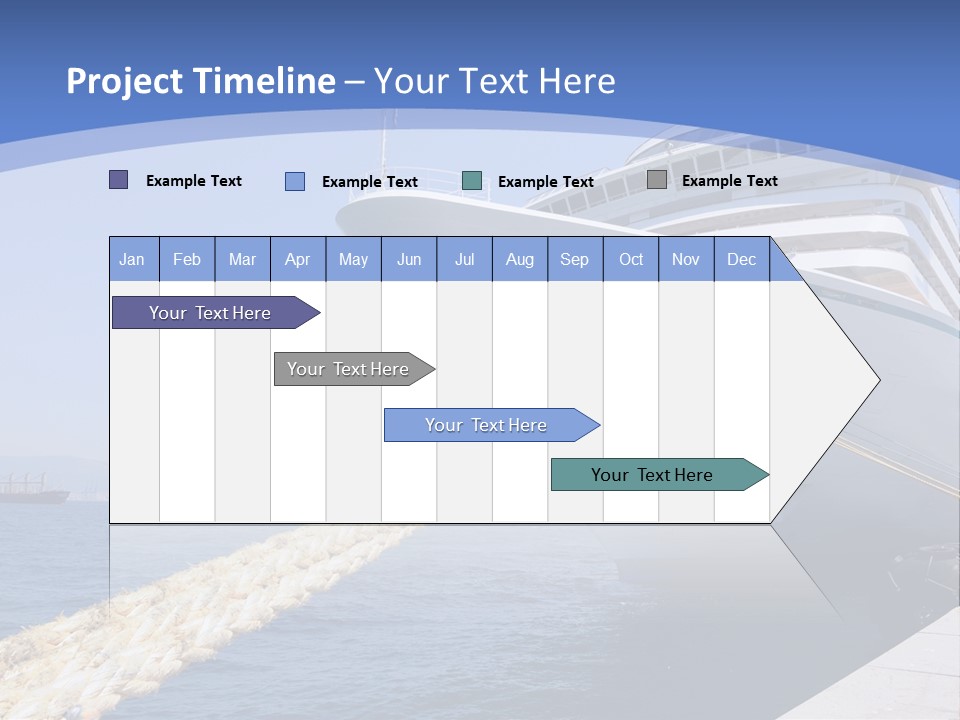 Project Timeline – Your Text Here

Example Text
Example Text
Example Text
Example Text

| Jan | Feb | Mar | Apr | May | Jun | Jul | Aug | Sep | Oct | Nov | Dec |
|---|---|---|---|---|---|---|---|---|---|---|---|

Your Text Here
Your Text Here
Your Text Here
Your Text Here